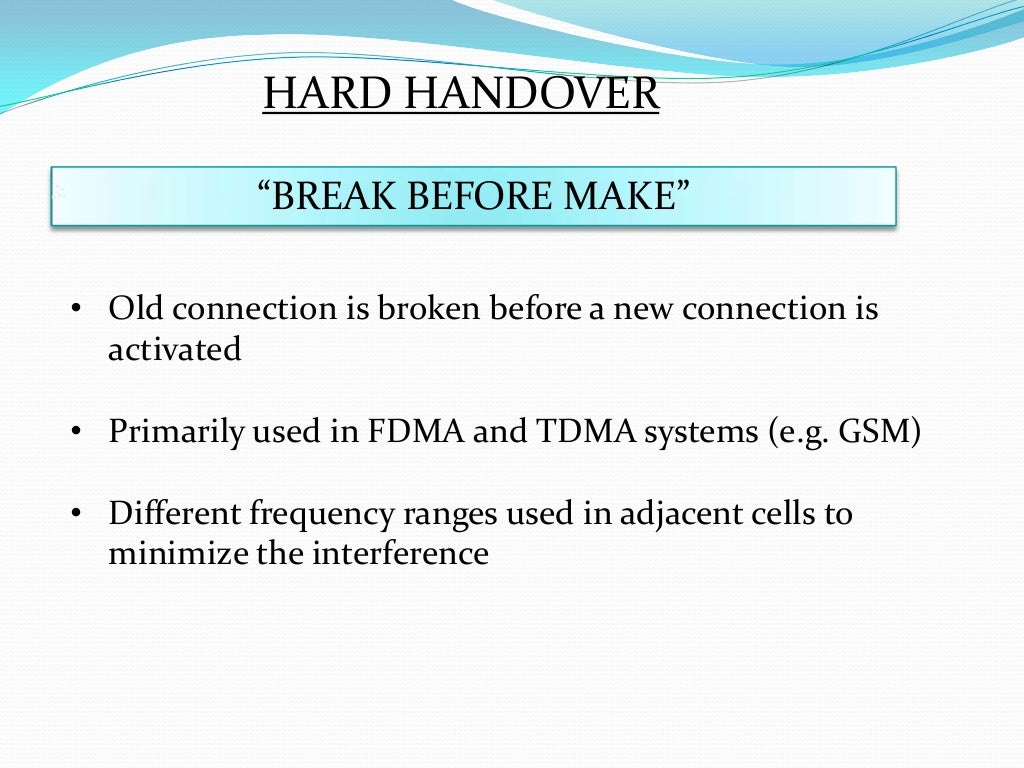 HARD HANDOVER

“BREAK BEFORE MAKE”

• Old connection is broken before a new connection is activated

• Primarily used in FDMA and TDMA systems (e.g. GSM)

• Different frequency ranges used in adjacent cells to minimize the interference